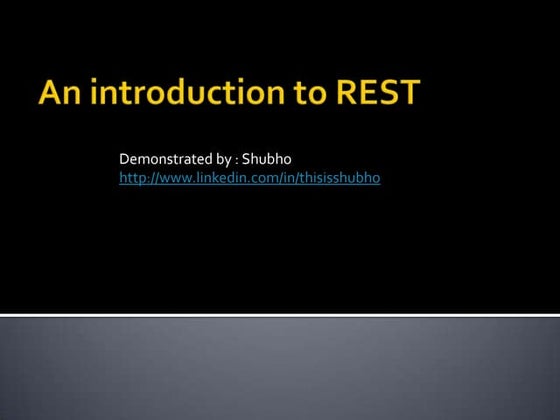 An introduction to REST

Demonstrated by : Shubho
http://www.linkedin.com/in/thisisshubho